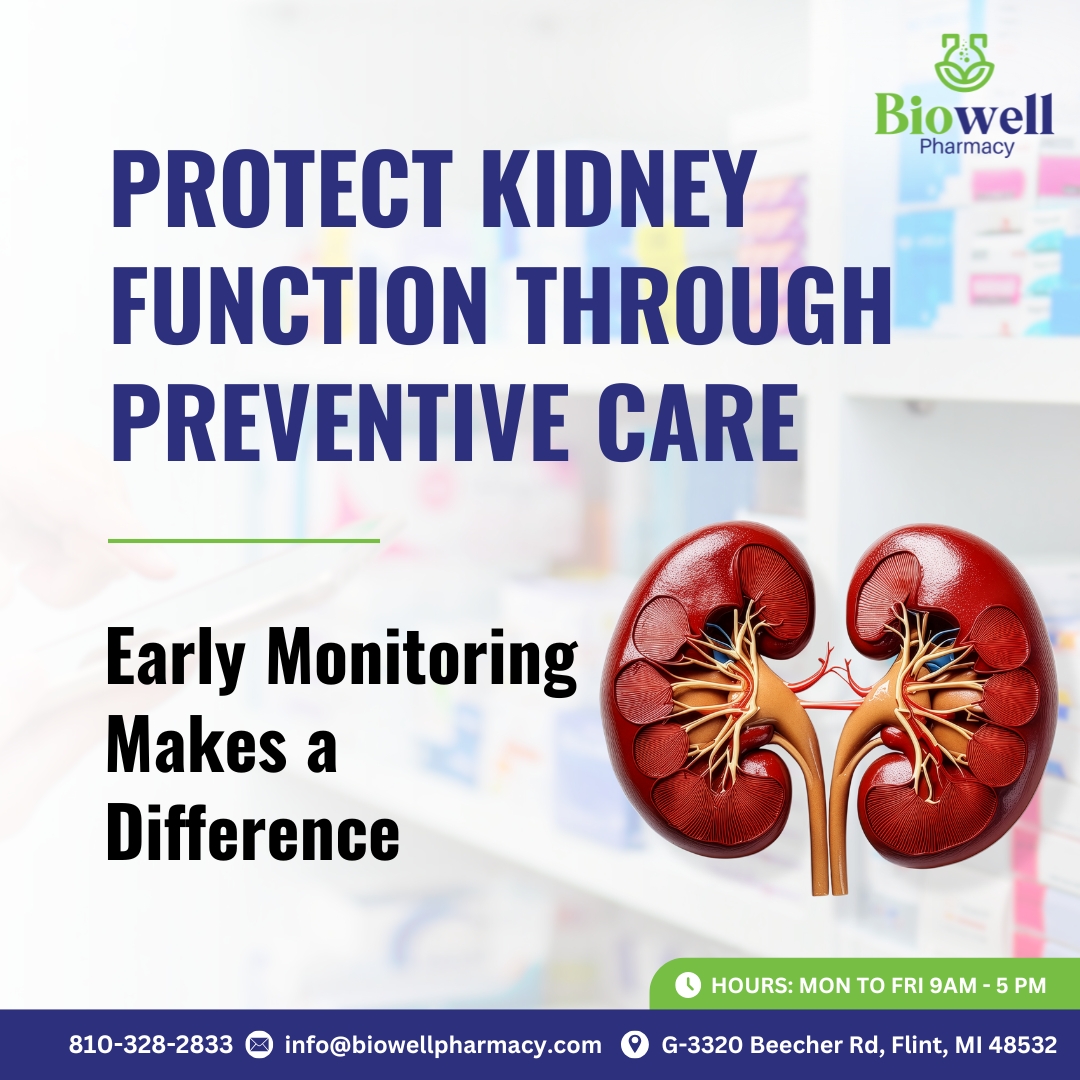 Biowell
Pharmacy

PROTECT KIDNEY FUNCTION THROUGH PREVENTIVE CARE

Early Monitoring Makes a Difference

HOURS: MON TO FRI 9AM - 5 PM

810-328-2833 info@biowellpharmacy.com G-3320 Beecher Rd, Flint, MI 48532